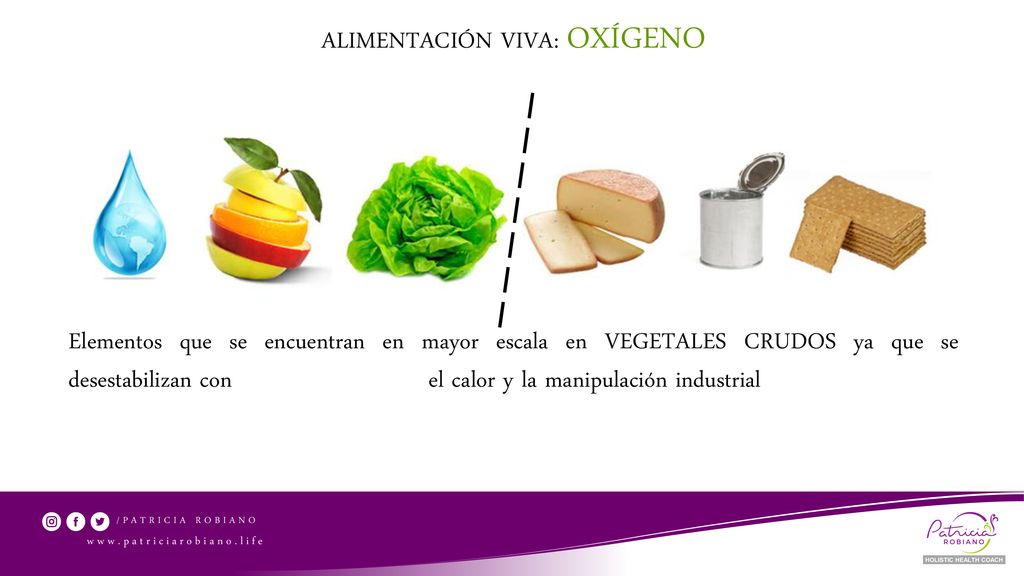 ALIMENTACIÓN VIVA: OXÍGENO

Elementos que se encuentran en mayor escala en VEGETALES CRUDOS ya que se desestabilizan con el calor y la manipulación industrial

/PATRICIA ROBIANO
www.patriciarobiano.life

Patricia ROBIANO
HOLISTIC HEALTH COACH